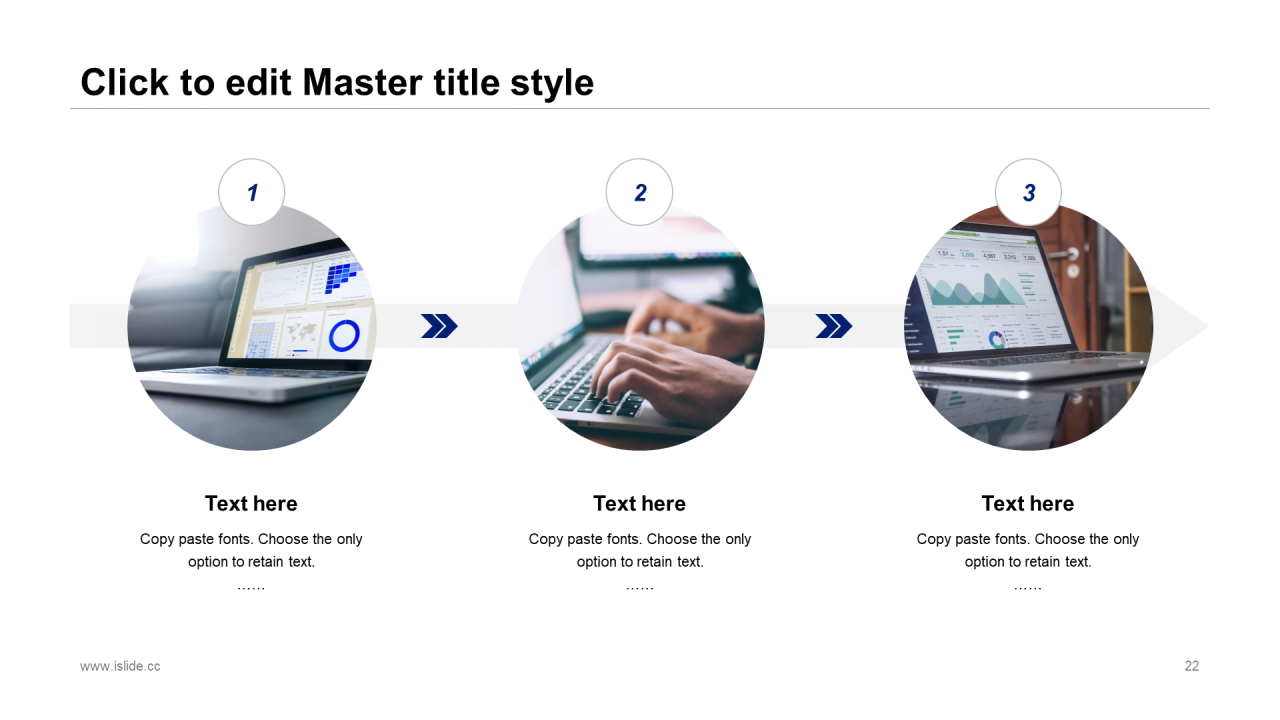 Click to edit Master title style

1

Text here

Copy paste fonts. Choose the only option to retain text.

……

2

Text here

Copy paste fonts. Choose the only option to retain text.

……

3

Text here

Copy paste fonts. Choose the only option to retain text.

……

www.islide.cc

22